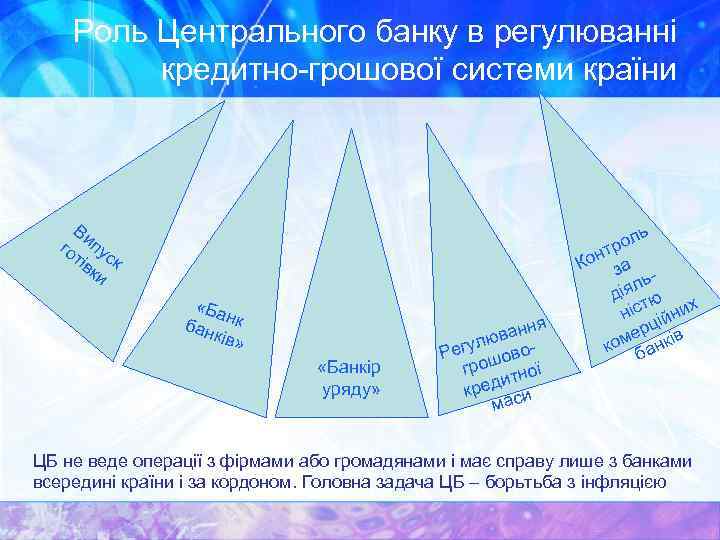 Роль Центрального банку в регулюванні кредитно-грошової системи країни

Випуск готівки

«Банк банків»

«Банкір уряду»

Регулювання грошово-кредитної маси

Контроль за діяльністю комерційних банків

ЦБ не веде операції з фірмами або громадянами і має справу лише з банками всередині країни і за кордоном. Головна задача ЦБ – борьтьба з інфляцією